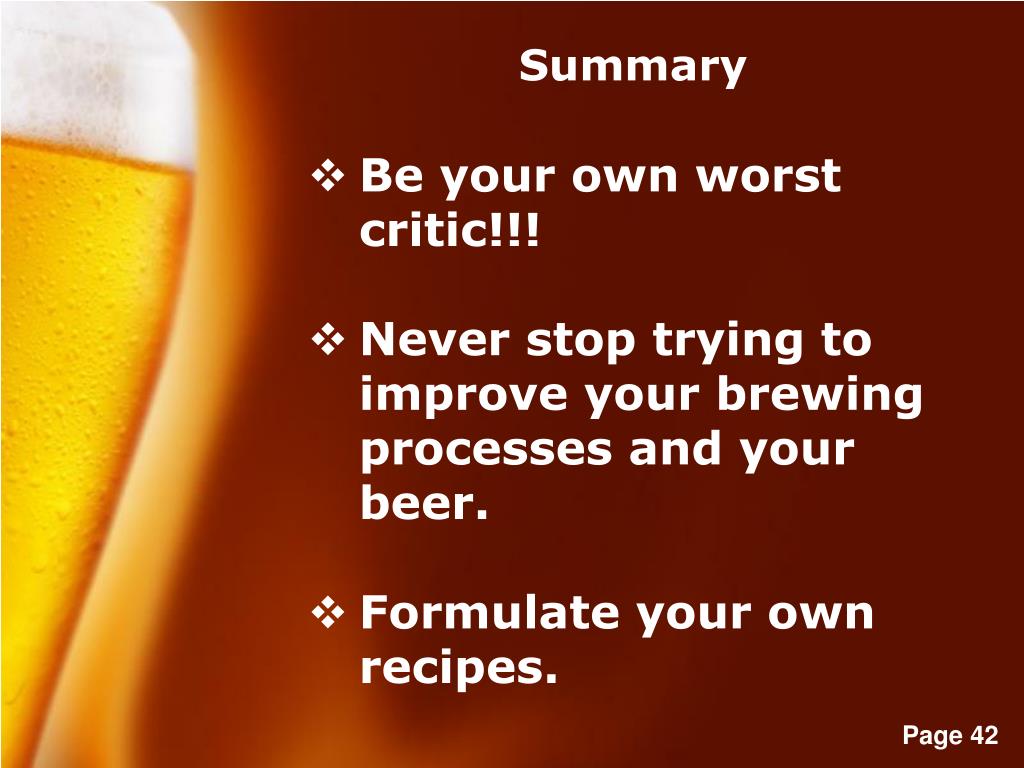 Summary

❖ Be your own worst critic!!!

❖ Never stop trying to improve your brewing processes and your beer.

❖ Formulate your own recipes.

Page 42